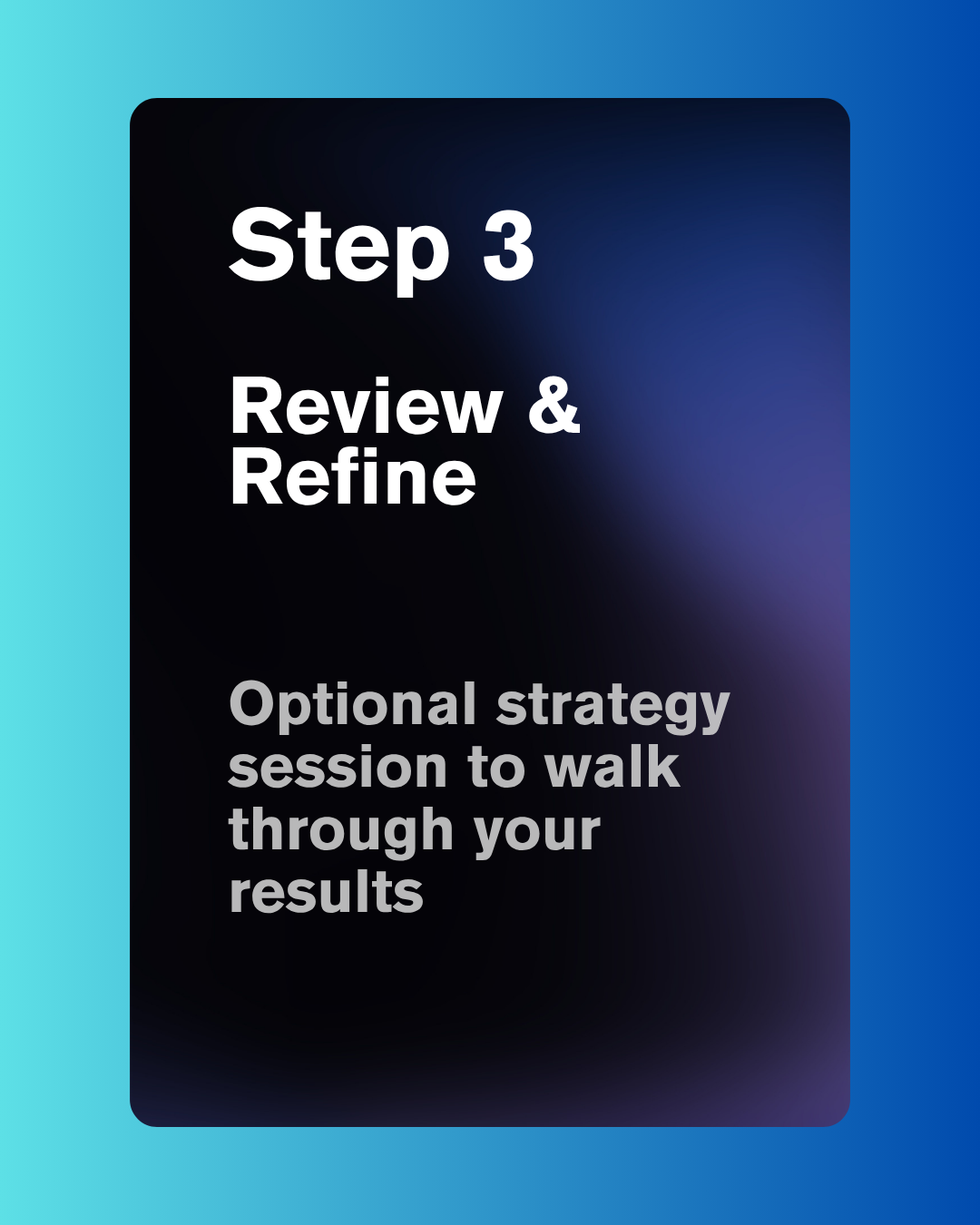 Step 3

Review & Refine

Optional strategy session to walk through your results